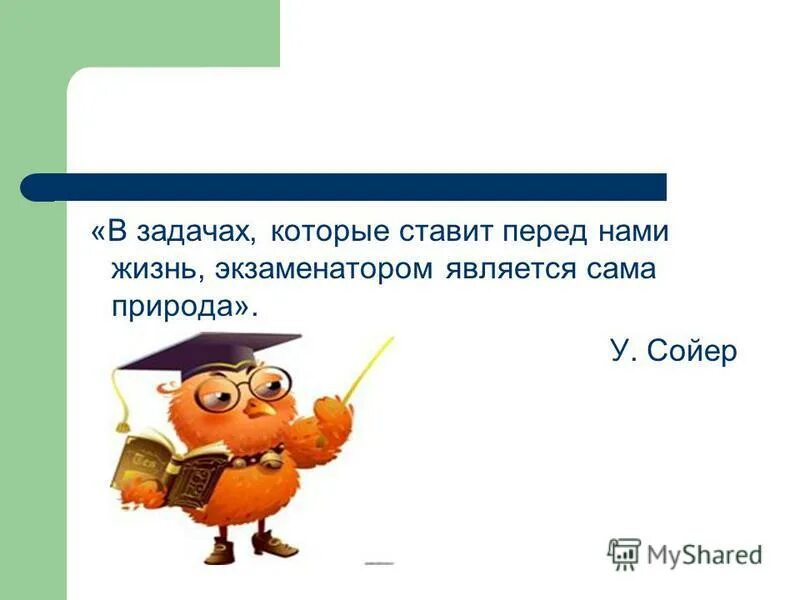 «В задачах, которые ставит перед нами жизнь, экзаменатором является сама природа».

У. Сойер

MyShared